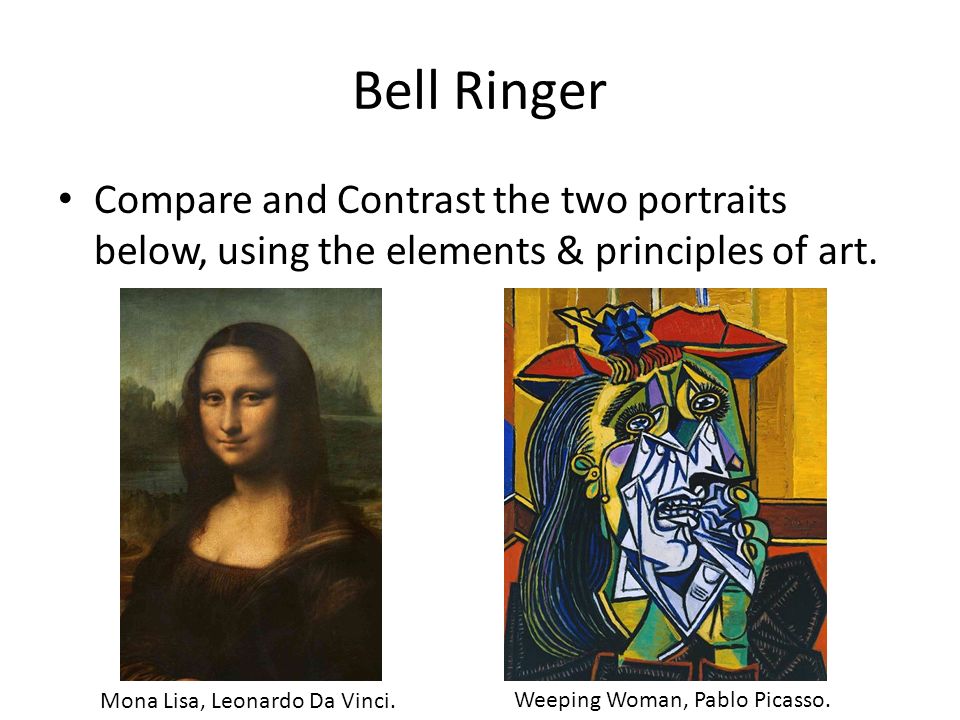 Bell Ringer

• Compare and Contrast the two portraits below, using the elements & principles of art.

Mona Lisa, Leonardo Da Vinci.

Weeping Woman, Pablo Picasso.